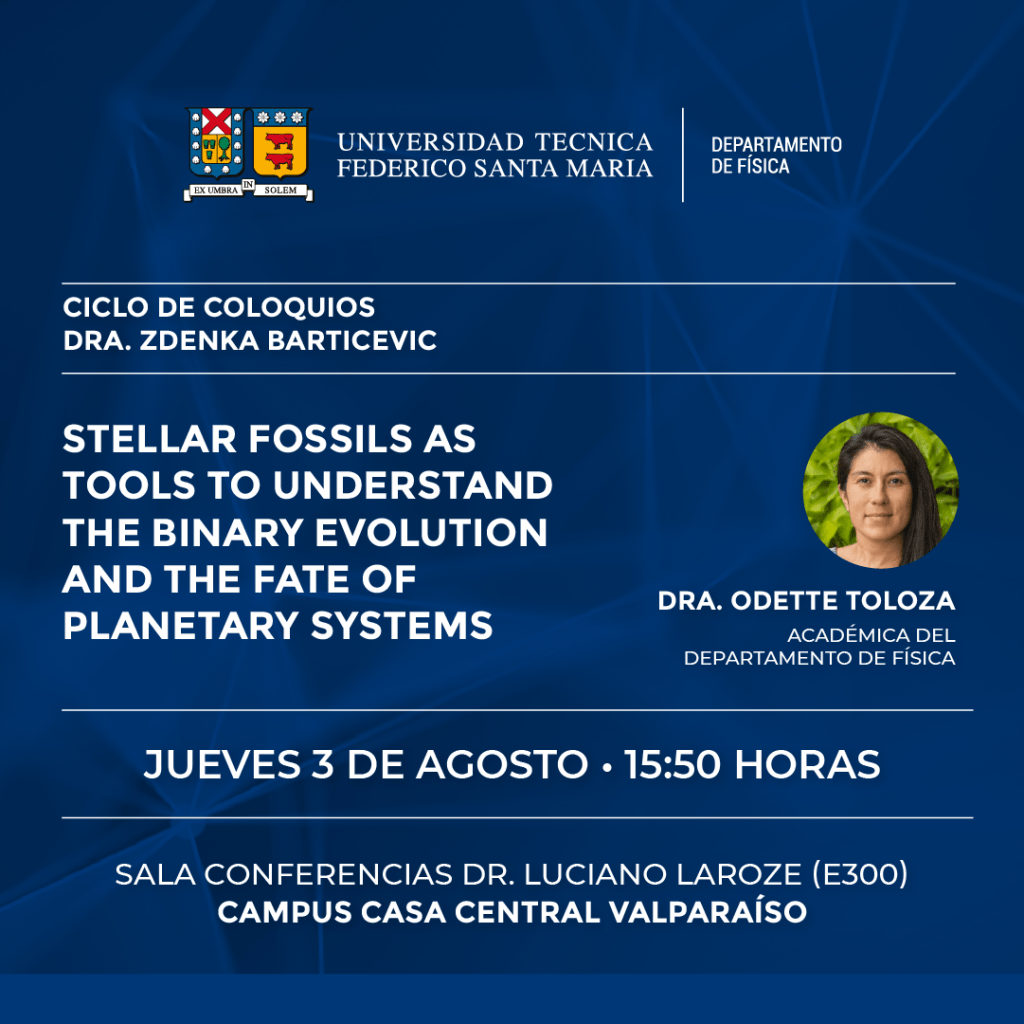 EX UMBRA IN SOLEM

UNIVERSIDAD TECNICA FEDERICO SANTA MARIA

DEPARTAMENTO DE FÍSICA

CICLO DE COLOQUIOS
DRA. ZDENKA BARTICEVIC

STELLAR FOSSILS AS TOOLS TO UNDERSTAND THE BINARY EVOLUTION AND THE FATE OF PLANETARY SYSTEMS

DRA. ODETTE TOLOZA
ACADÉMICA DEL DEPARTAMENTO DE FÍSICA

JUEVES 3 DE AGOSTO • 15:50 HORAS

SALA CONFERENCIAS DR. LUCIANO LAROZE (E300)
CAMPUS CASA CENTRAL VALPARAÍSO